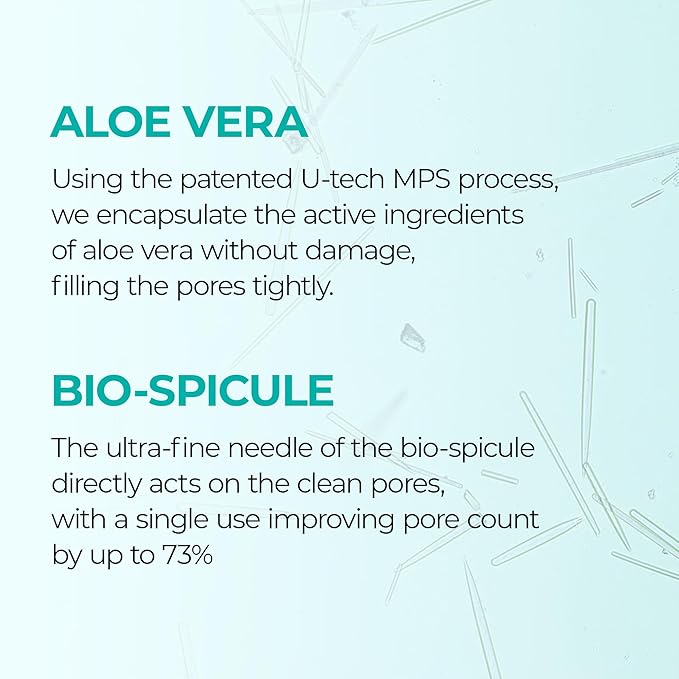 ALOE VERA

Using the patented U-tech MPS process, we encapsulate the active ingredients of aloe vera without damage, filling the pores tightly.

BIO-SPICULE

The ultra-fine needle of the bio-spicule directly acts on the clean pores, with a single use improving pore count by up to 73%